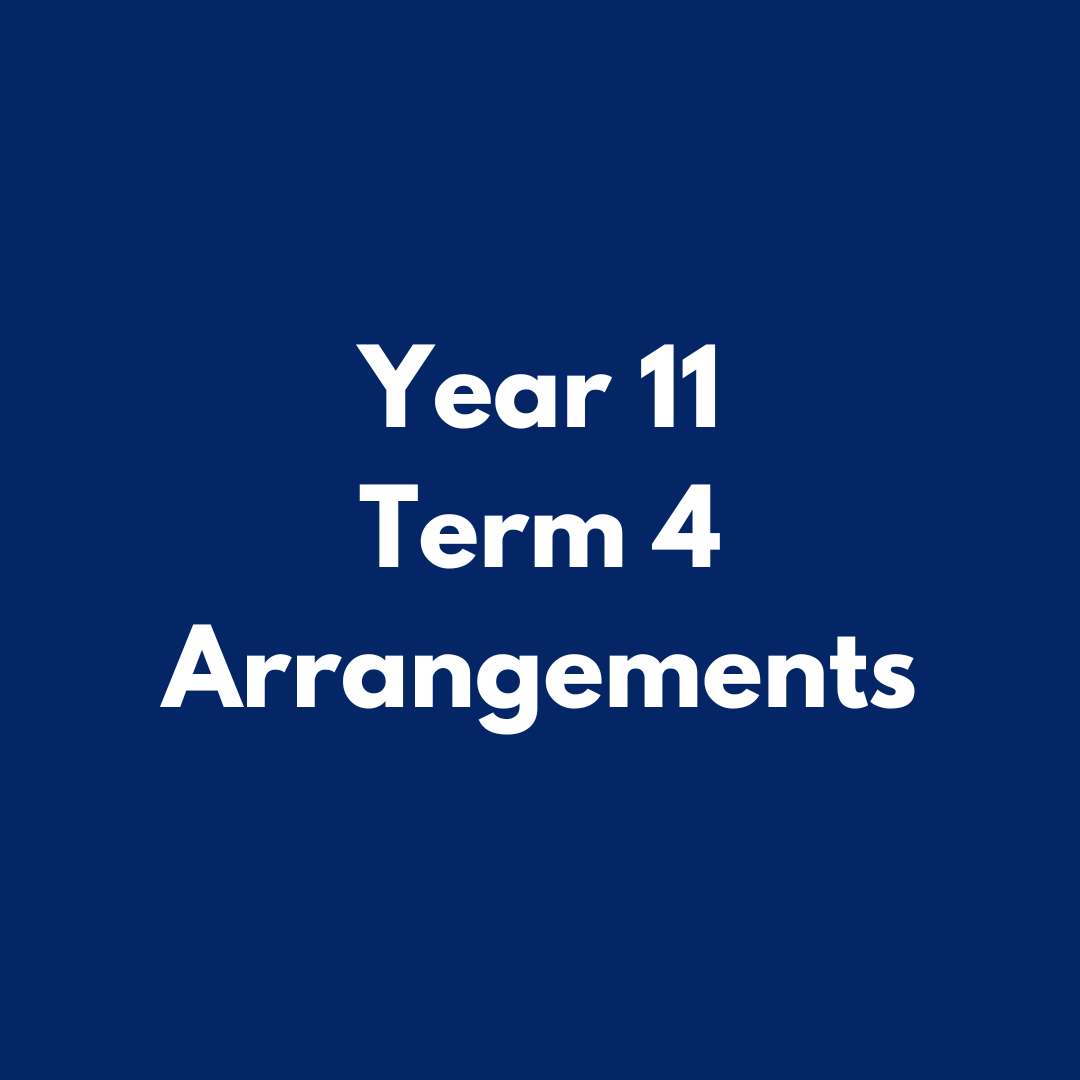 Year 11
Term 4
Arrangements